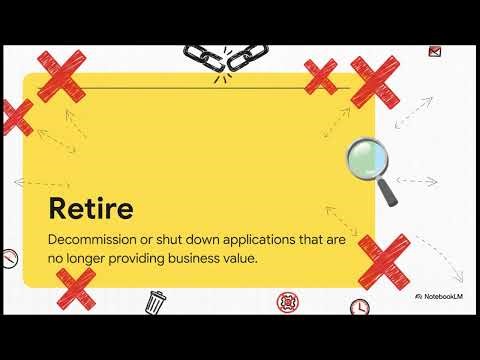 Retire

Decommission or shut down applications that are no longer providing business value.

NotebookLM